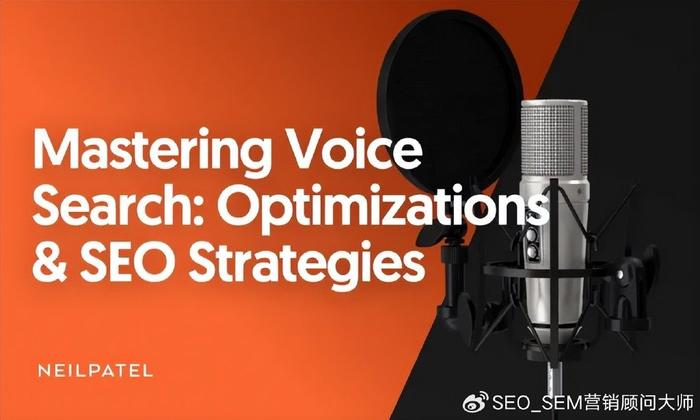 Mastering Voice Search: Optimizations & SEO Strategies

NEILPATEL

SEO_SEM营销顾问大师